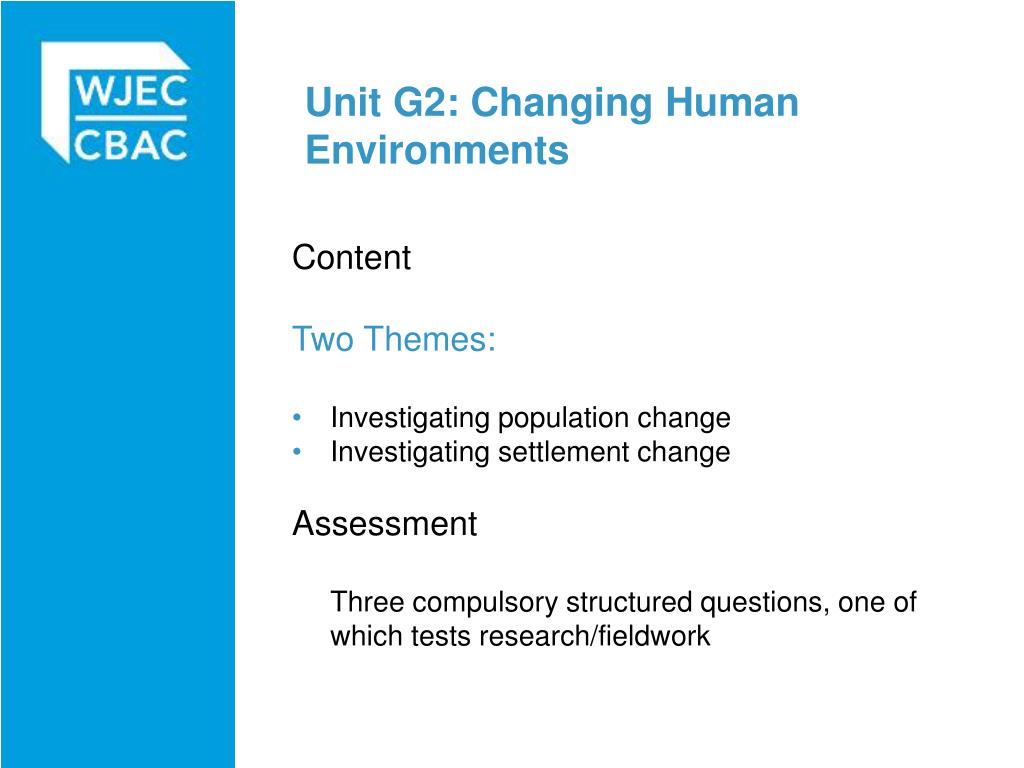 WJEC
CBAC

Unit G2: Changing Human Environments

Content

Two Themes:

• Investigating population change
• Investigating settlement change

Assessment

Three compulsory structured questions, one of which tests research/fieldwork